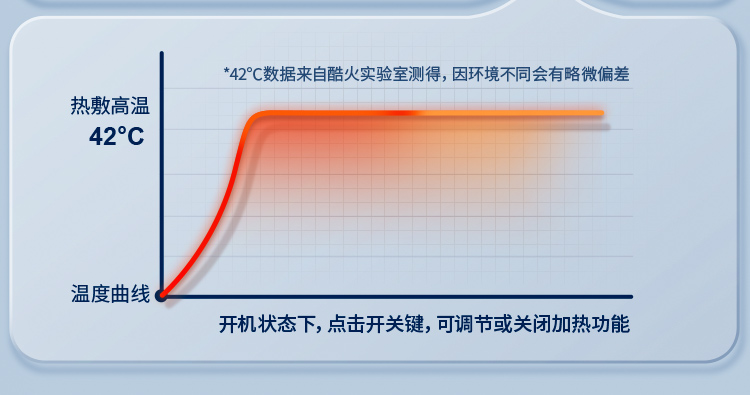 *42°C数据来自酷火实验室测得，因环境不同会有略微偏差

热敷高温
42°C

温度曲线

开机状态下，点击开关键，可调节或关闭加热功能